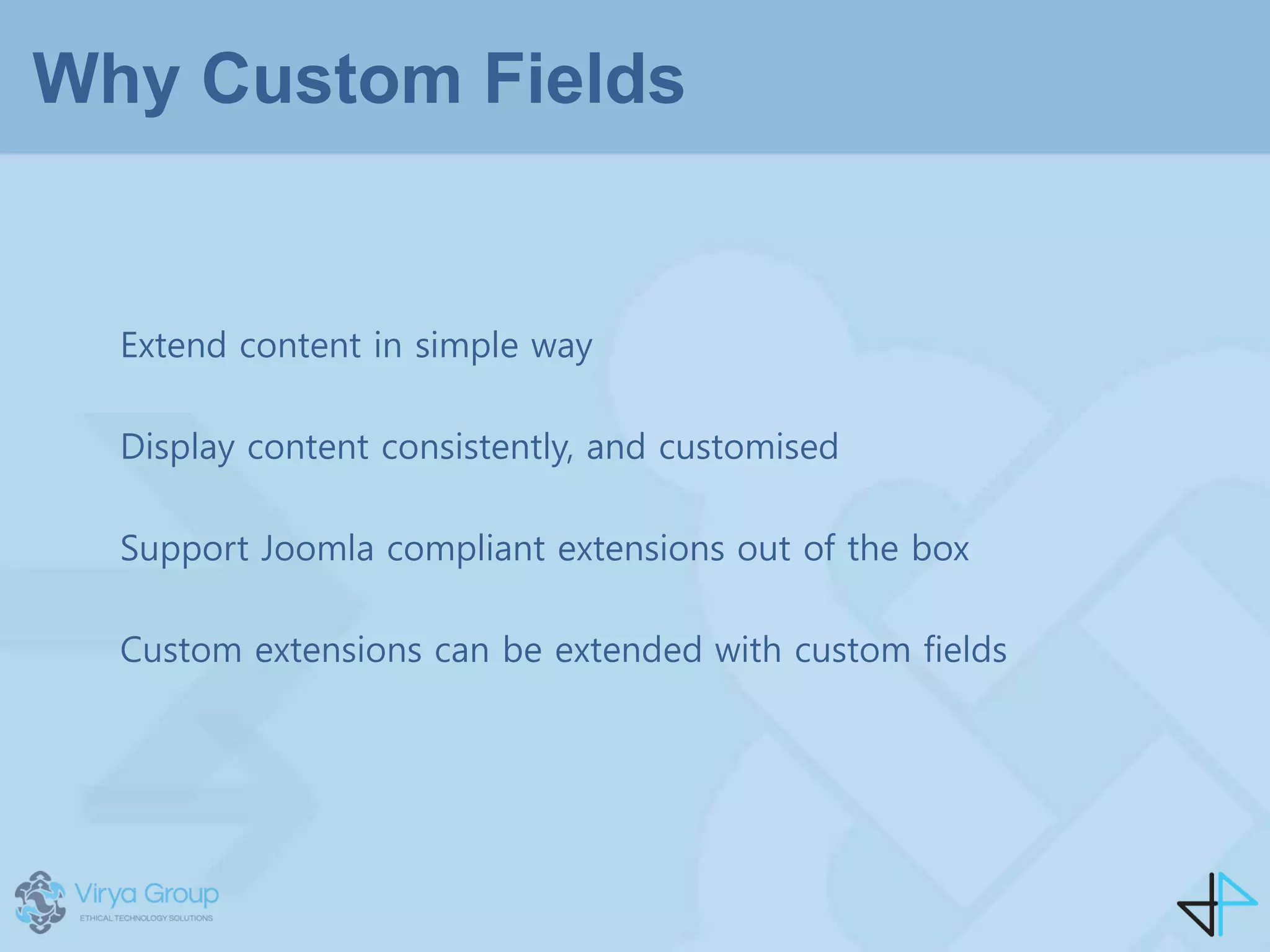 Why Custom Fields

Extend content in simple way

Display content consistently, and customised

Support Joomla compliant extensions out of the box

Custom extensions can be extended with custom fields

Virya Group
ETHICAL TECHNOLOGY SOLUTIONS